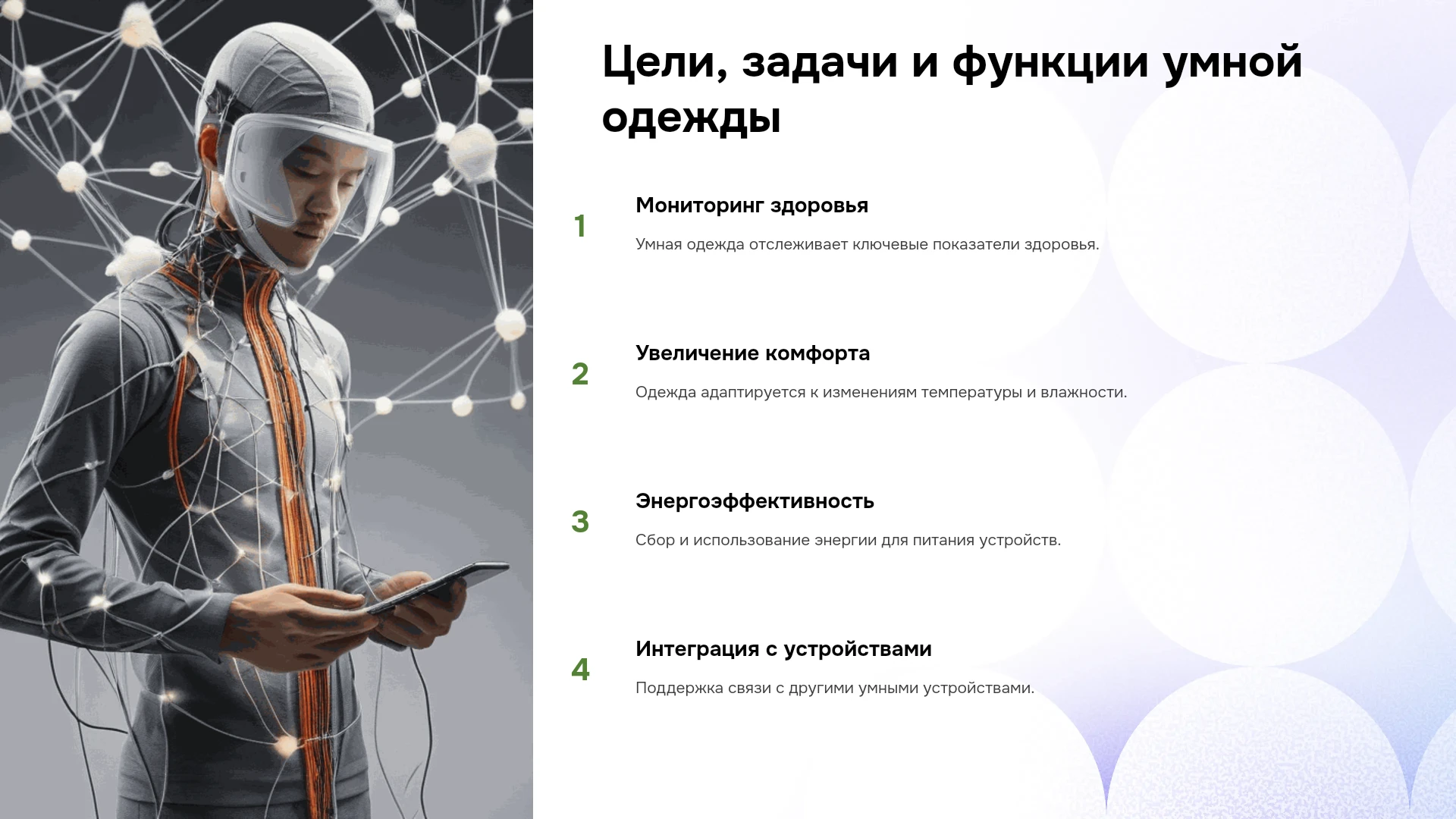 Цели, задачи и функции умной одежды

1

Мониторинг здоровья

Умная одежда отслеживает ключевые показатели здоровья.

2

Увеличение комфорта

Одежда адаптируется к изменениям температуры и влажности.

3

Энергоэффективность

Сбор и использование энергии для питания устройств.

4

Интеграция с устройствами

Поддержка связи с другими умными устройствами.